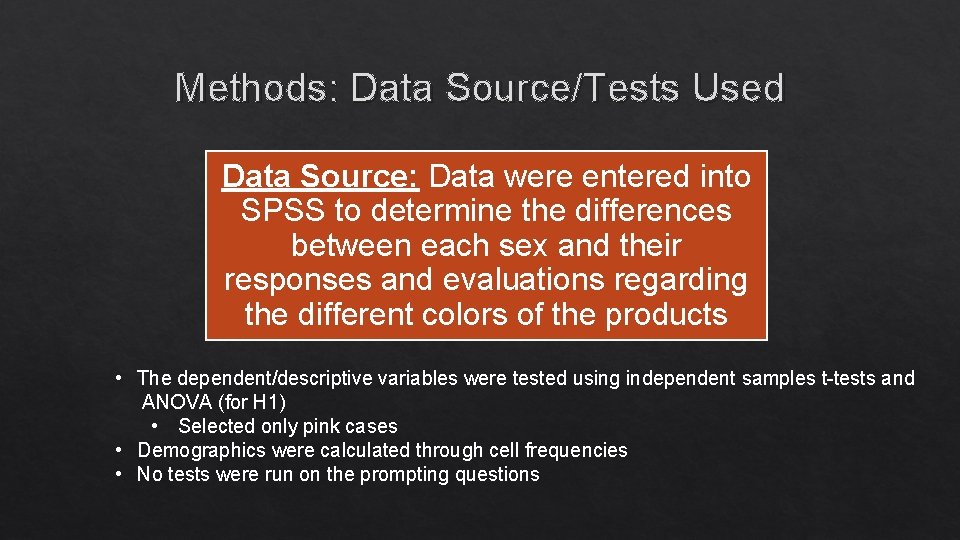 Methods: Data Source/Tests Used

Data Source: Data were entered into SPSS to determine the differences between each sex and their responses and evaluations regarding the different colors of the products

• The dependent/descriptive variables were tested using independent samples t-tests and ANOVA (for H1)
  • Selected only pink cases
• Demographics were calculated through cell frequencies
• No tests were run on the prompting questions